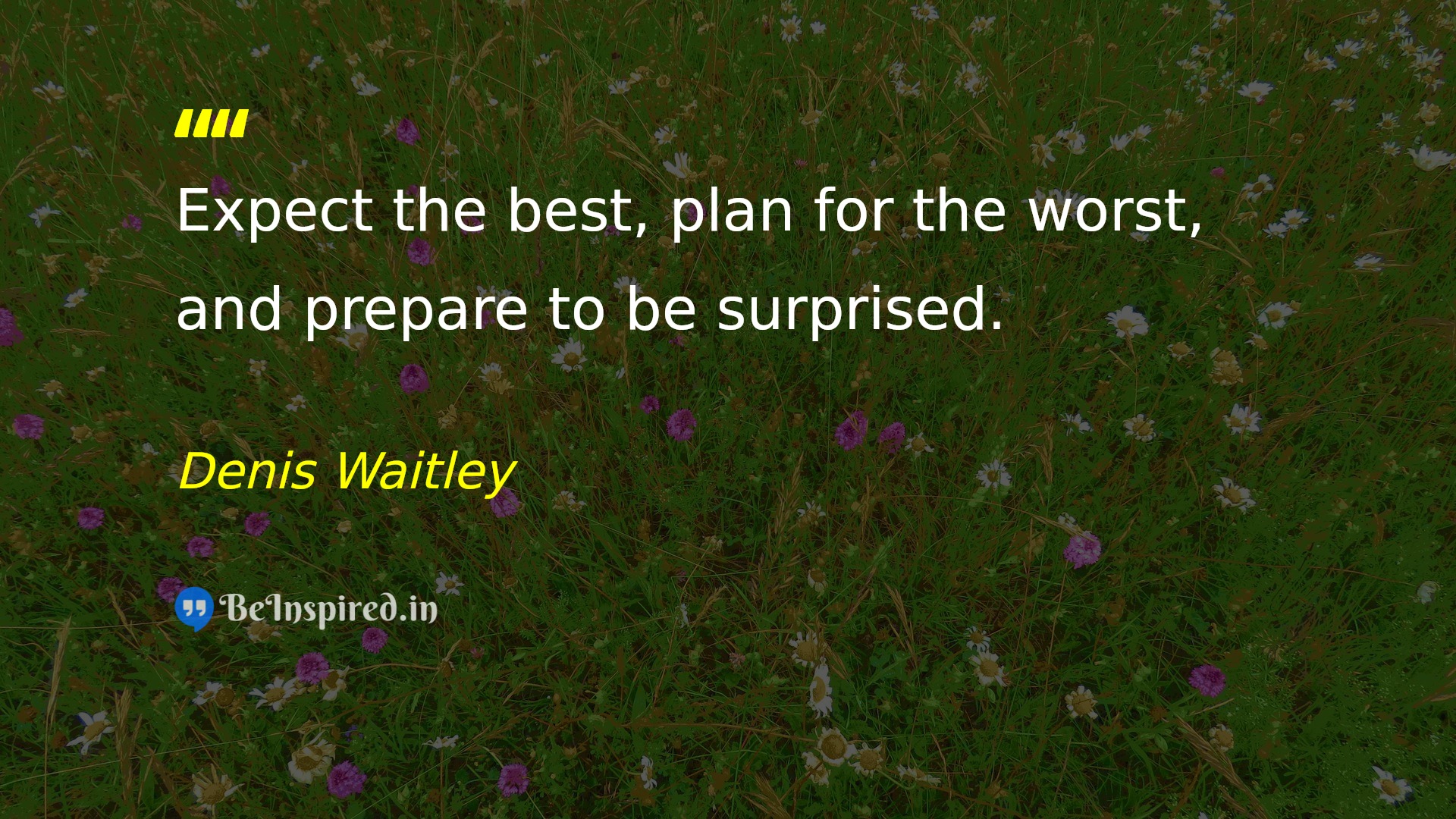 ""

Expect the best, plan for the worst, and prepare to be surprised.

Denis Waitley

BeInspired.in